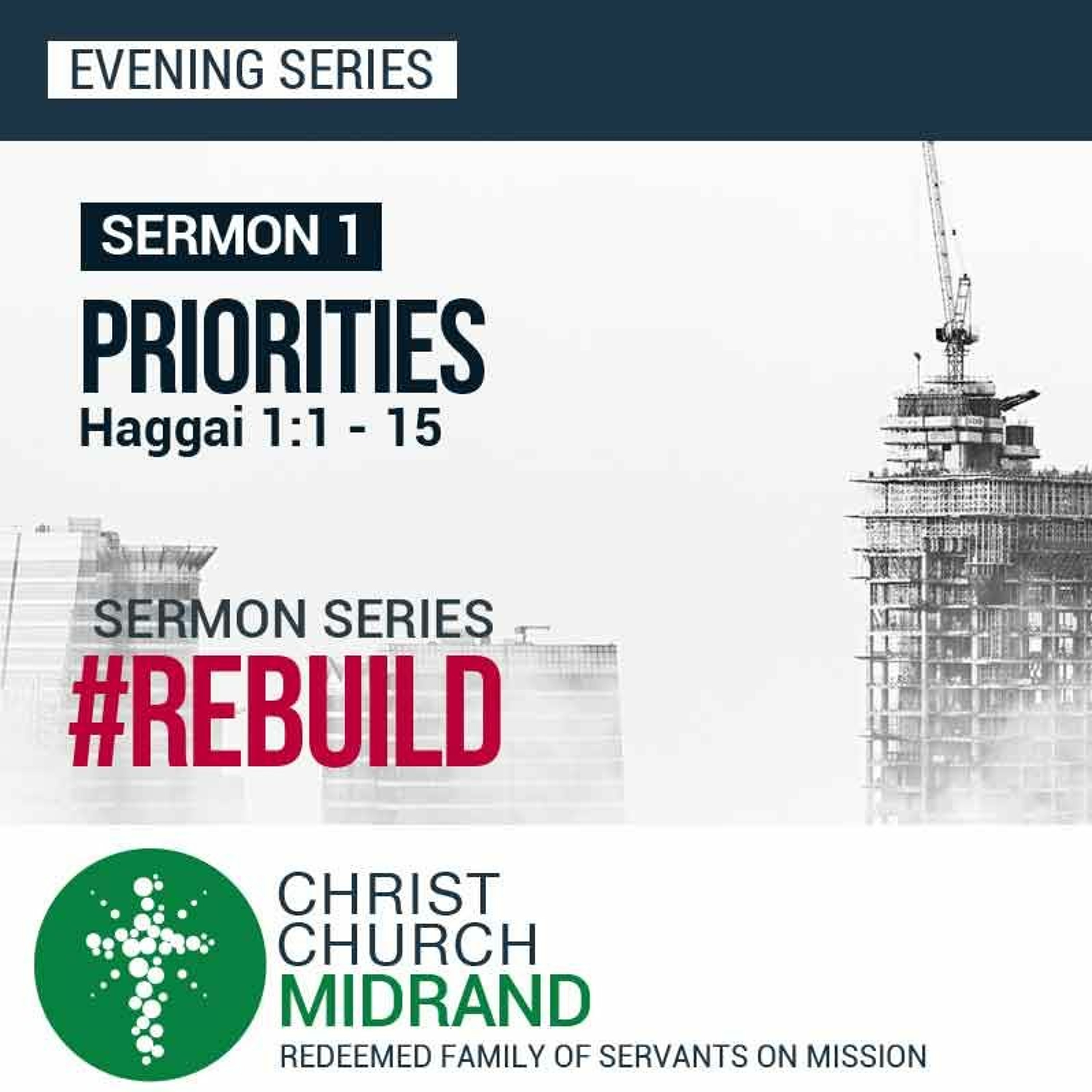 EVENING SERIES

SERMON 1

PRIORITIES
Haggai 1:1 - 15

SERMON SERIES
#REBUILD

CHRIST
CHURCH
MIDRAND
REDEEMED FAMILY OF SERVANTS ON MISSION